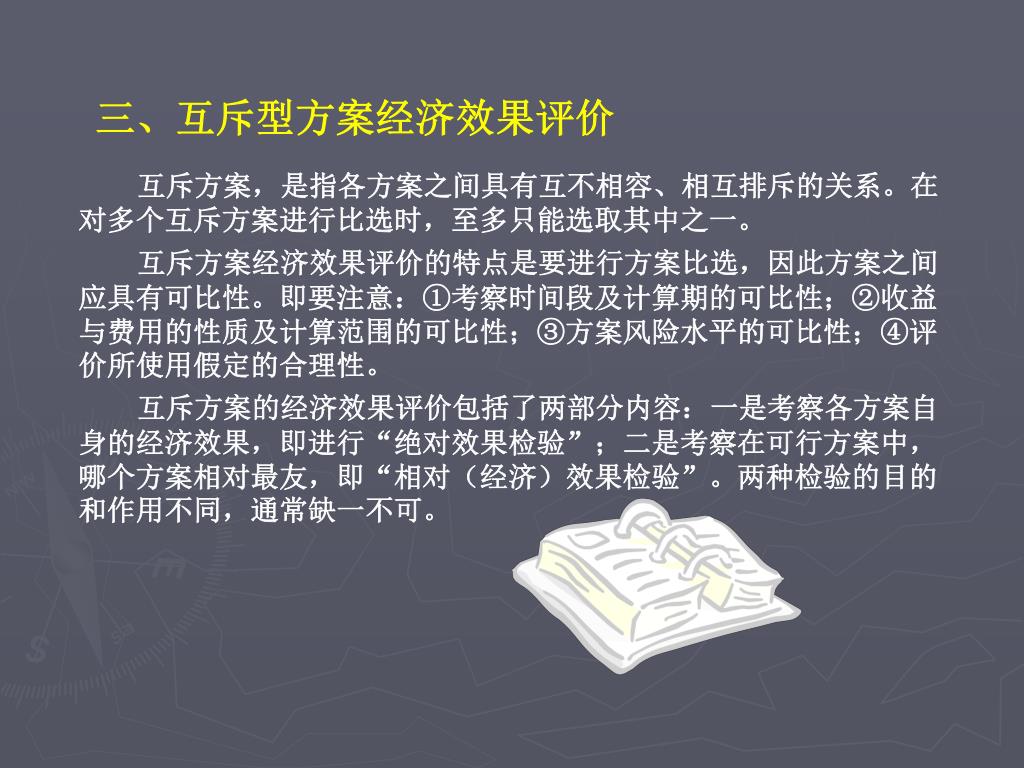 三、互斥型方案经济效果评价

互斥方案，是指各方案之间具有互不相容、相互排斥的关系。在对多个互斥方案进行比选时，至多只能选取其中之一。

互斥方案经济效果评价的特点是要进行方案比选，因此方案之间应具有可比性。即要注意：①考察时间段及计算期的可比性；②收益与费用的性质及计算范围的可比性；③方案风险水平的可比性；④评价所使用假定的合理性。

互斥方案的经济效果评价包括了两部分内容：一是考察各方案自身的经济效果，即进行“绝对效果检验”；二是考察在可行方案中，哪个方案相对最友，即“相对（经济）效果检验”。两种检验的目的和作用不同，通常缺一不可。